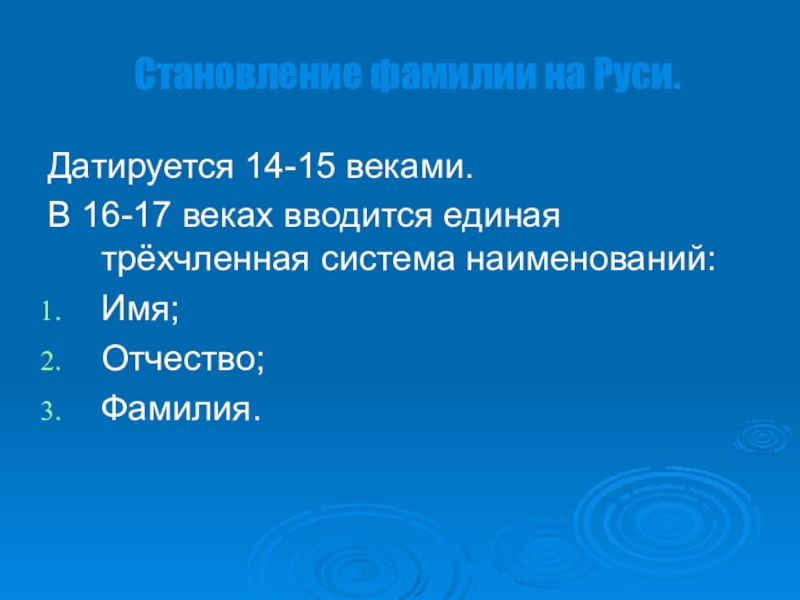 Становление фамилии на Руси.

Датируется 14-15 веками.

В 16-17 веках вводится единая трёхчленная система наименований:

1. Имя;
2. Отчество;
3. Фамилия.